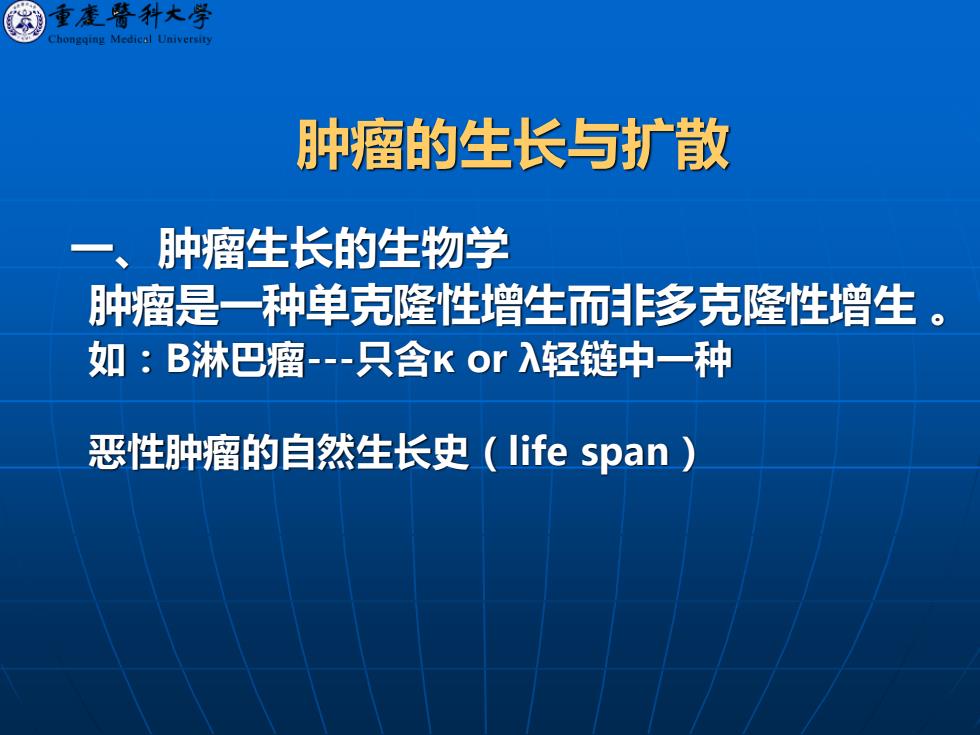 重慶醫科大學
Chongqing Medical University

肿瘤的生长与扩散

一、肿瘤生长的生物学
肿瘤是一种单克隆性增生而非多克隆性增生 。
如：B淋巴瘤---只含κ or λ轻链中一种

恶性肿瘤的自然生长史（life span）